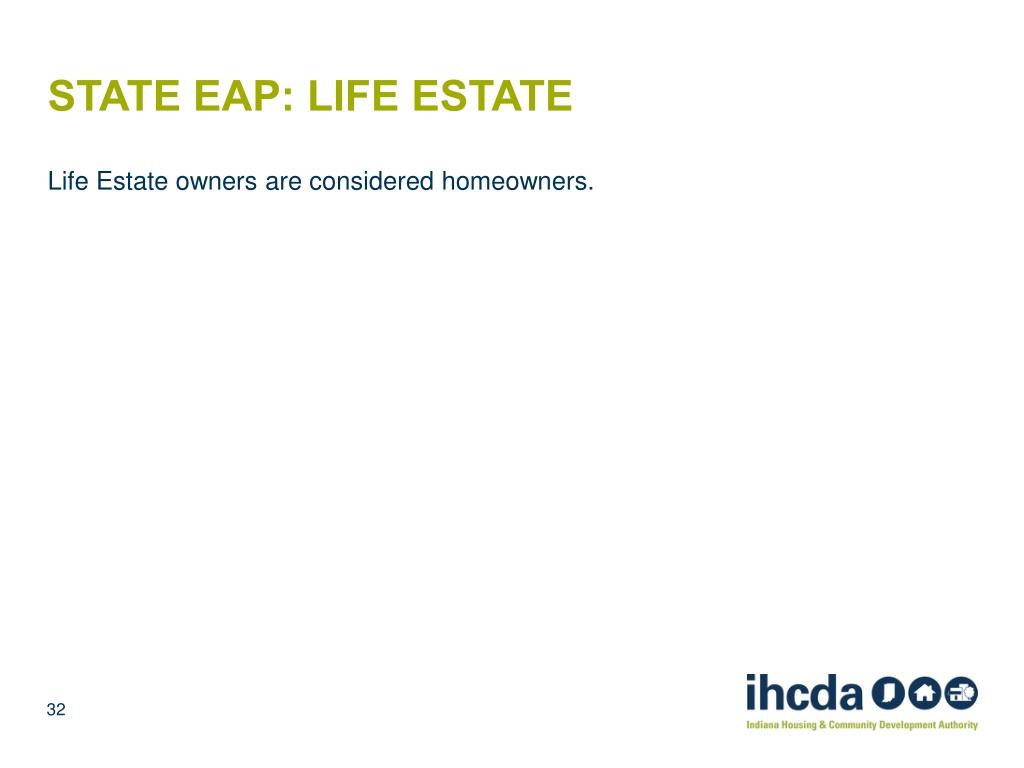 STATE EAP: LIFE ESTATE

Life Estate owners are considered homeowners.

32

ihcda

Indiana Housing & Community Development Authority